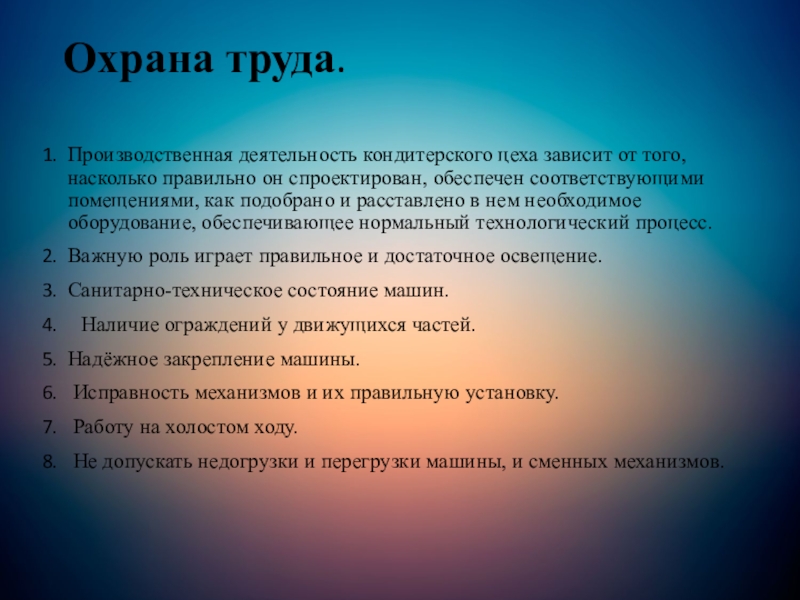 Охрана труда.

1. Производственная деятельность кондитерского цеха зависит от того, насколько правильно он спроектирован, обеспечен соответствующими помещениями, как подобрано и расставлено в нем необходимое оборудование, обеспечивающее нормальный технологический процесс.

2. Важную роль играет правильное и достаточное освещение.

3. Санитарно-техническое состояние машин.

4. Наличие ограждений у движущихся частей.

5. Надёжное закрепление машины.

6. Исправность механизмов и их правильную установку.

7. Работу на холостом ходу.

8. Не допускать недогрузки и перегрузки машины, и сменных механизмов.